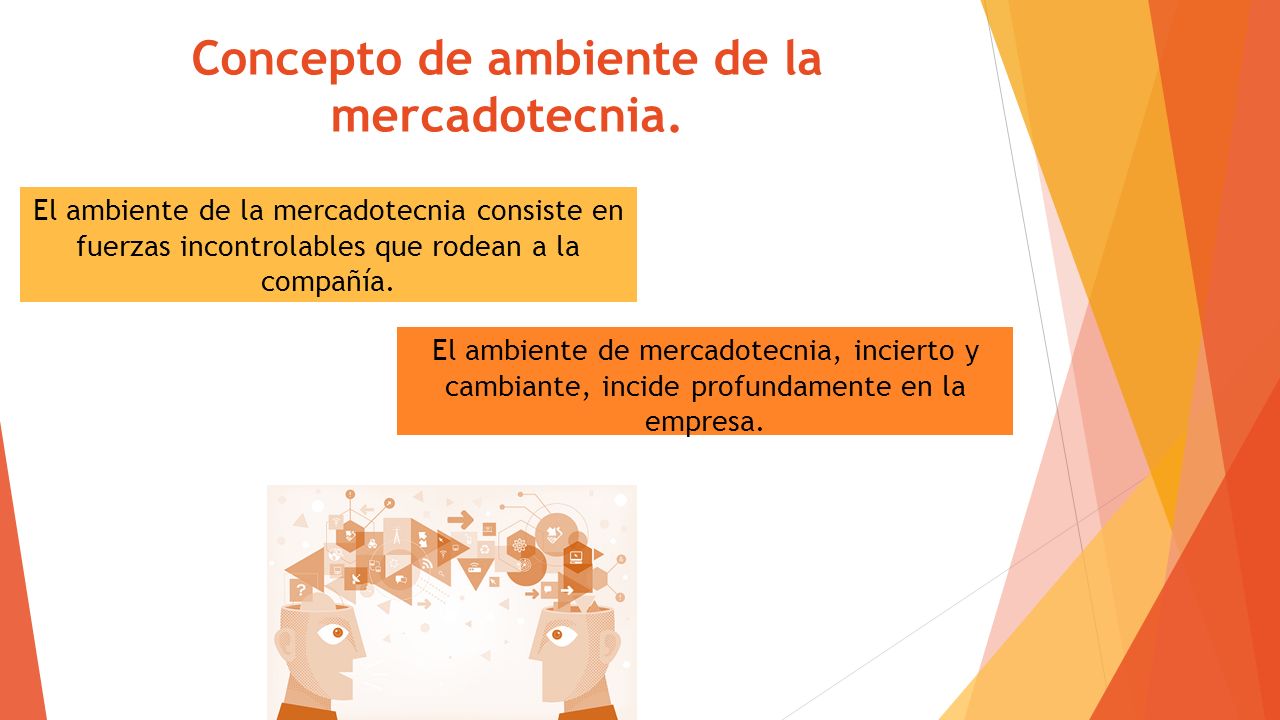 Concepto de ambiente de la mercadotecnia.

El ambiente de la mercadotecnia consiste en fuerzas incontrolables que rodean a la compañía.

El ambiente de mercadotecnia, incierto y cambiante, incide profundamente en la empresa.